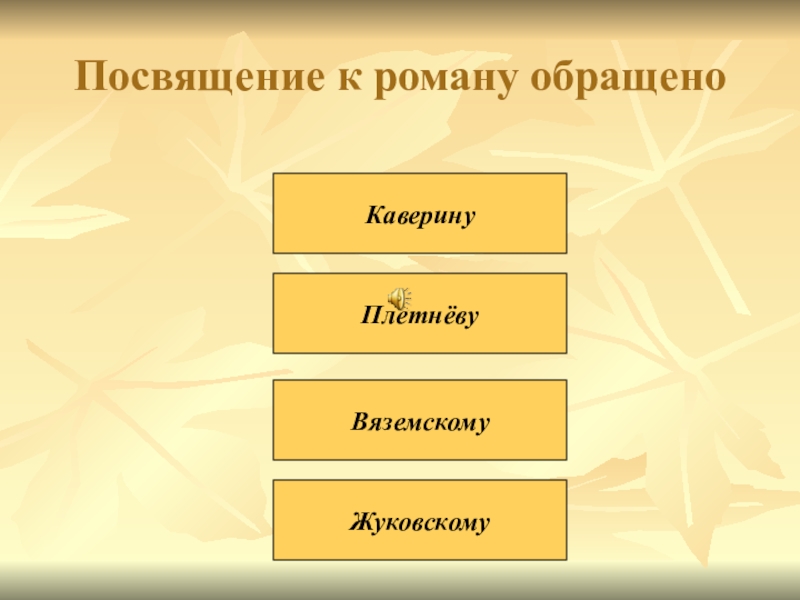 Посвящение к роману обращено

Каверину

Плетнёву

Вяземскому

Жуковскому